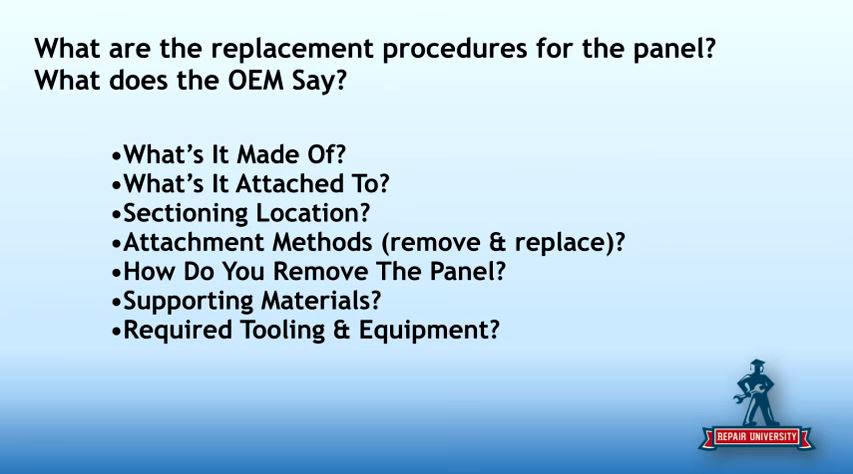 What are the replacement procedures for the panel?
What does the OEM Say?

•What's It Made Of?
•What's It Attached To?
•Sectioning Location?
•Attachment Methods (remove & replace)?
•How Do You Remove The Panel?
•Supporting Materials?
•Required Tooling & Equipment?

REPAIR UNIVERSITY